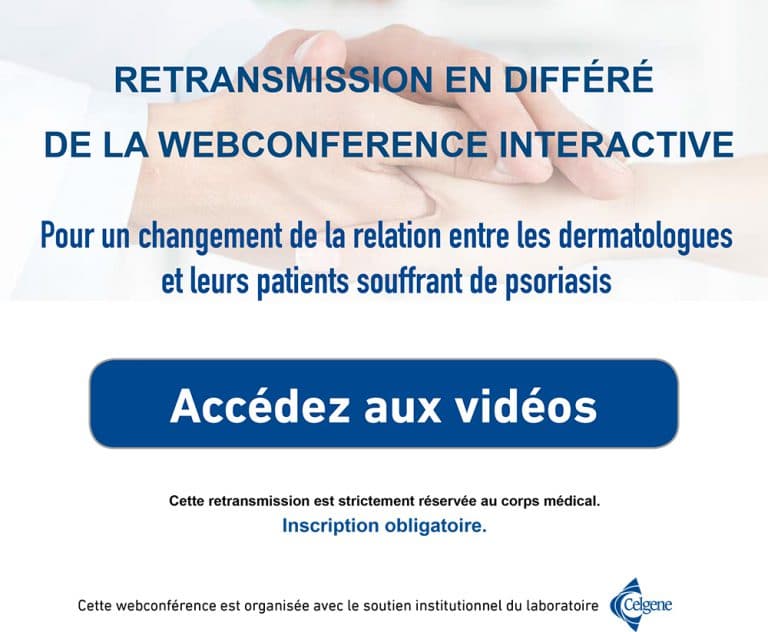 RETRANSMISSION EN DIFFÉRÉ
DE LA WEBCONFERENCE INTERACTIVE

Pour un changement de la relation entre les dermatologues et leurs patients souffrant de psoriasis

Accédez aux vidéos

Cette retransmission est strictement réservée au corps médical.
Inscription obligatoire.

Cette webconférence est organisée avec le soutien institutionnel du laboratoire Celgene